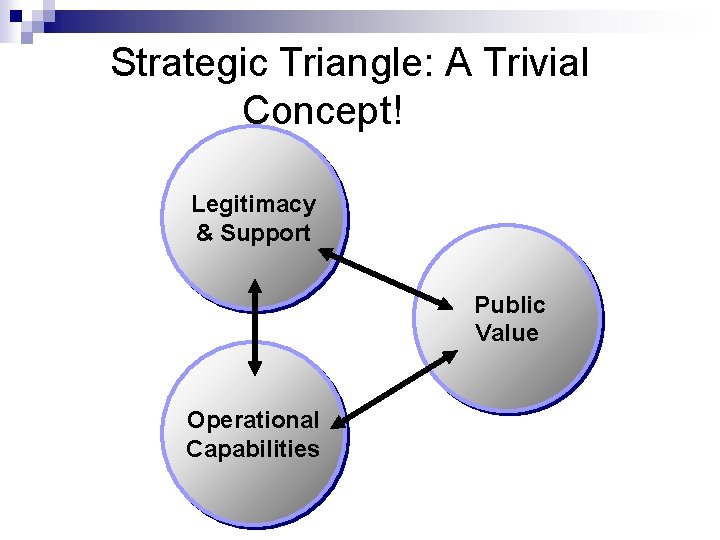 Strategic Triangle: A Trivial Concept!

Legitimacy & Support

Public Value

Operational Capabilities